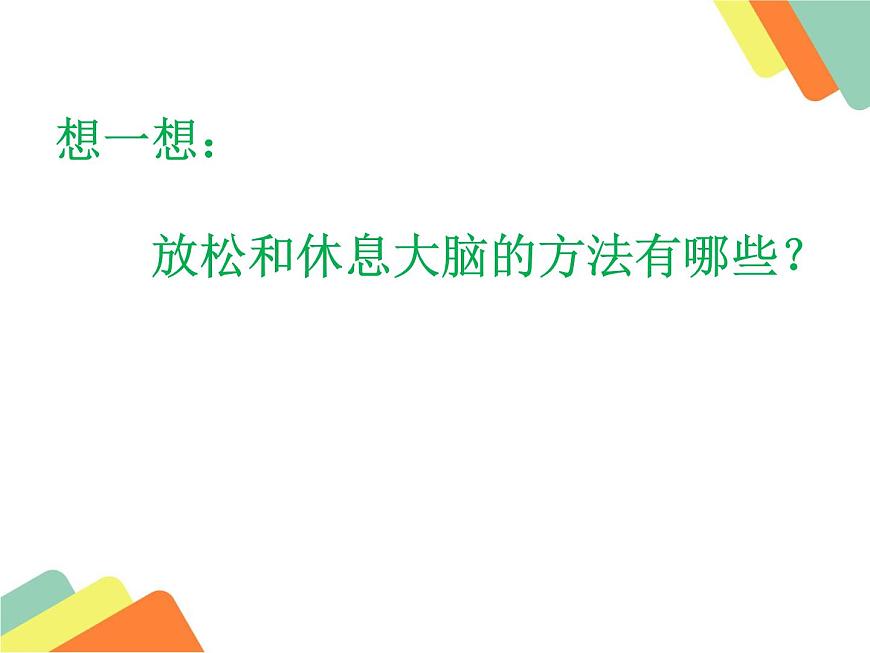 想一想：

放松和休息大脑的方法有哪些？